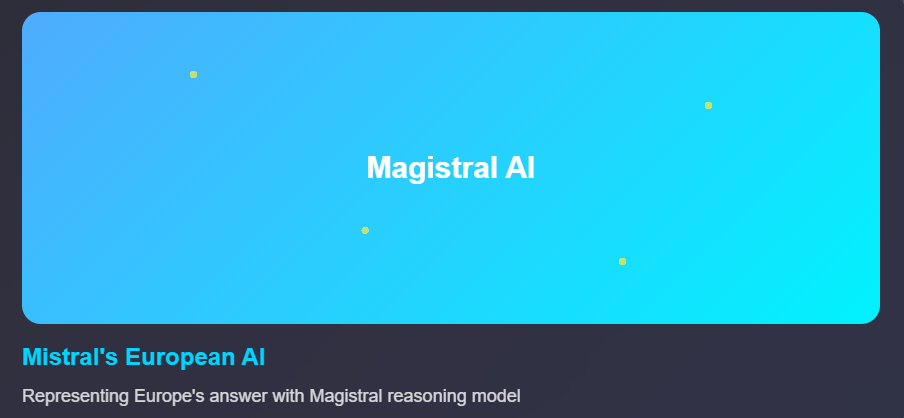 Magistral AI

Mistral's European AI

Representing Europe's answer with Magistral reasoning model